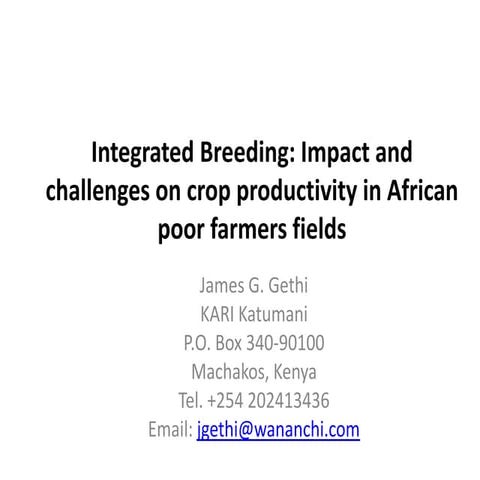 Integrated Breeding: Impact and challenges on crop productivity in African poor farmers fields

James G. Gethi
KARI Katumani
P.O. Box 340-90100
Machakos, Kenya
Tel. +254 202413436
Email: jgethi@wananchi.com